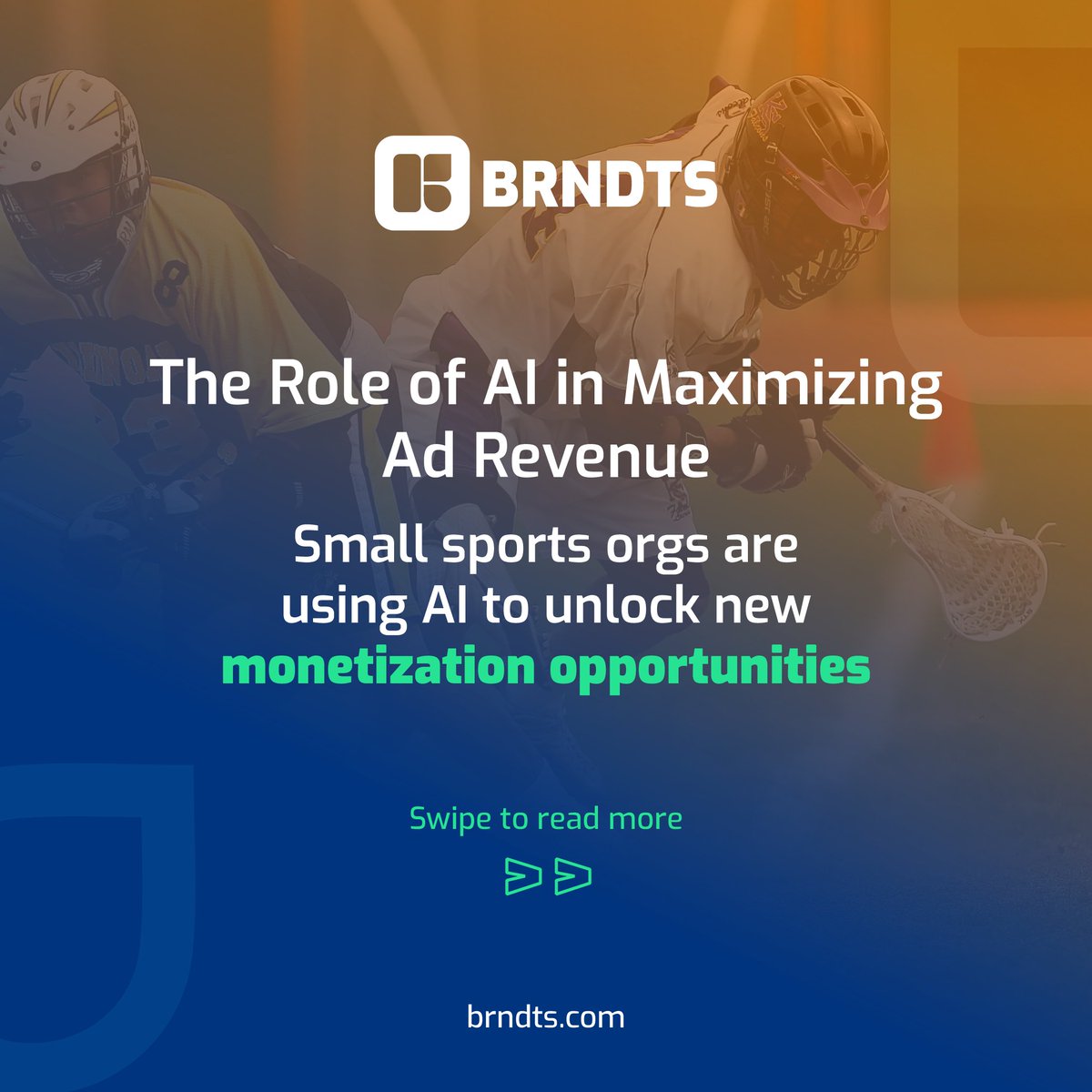 BRNDTS

The Role of AI in Maximizing Ad Revenue

Small sports orgs are using AI to unlock new monetization opportunities

Swipe to read more

brndts.com